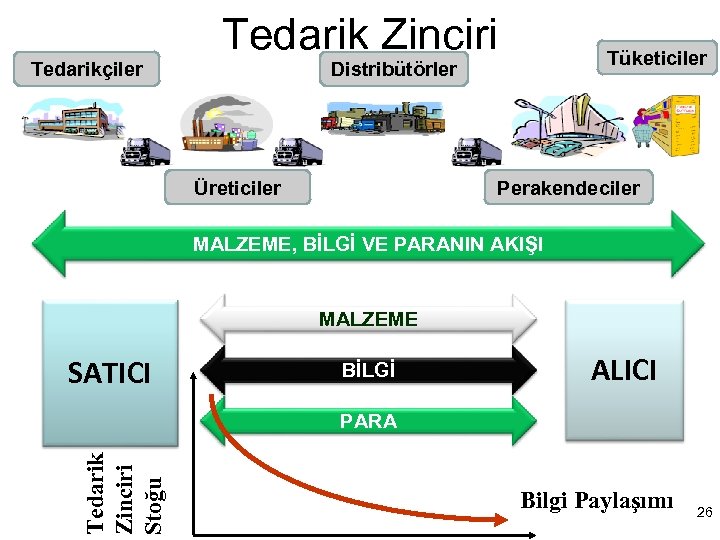 Tedarik Zinciri

Tedarikçiler

Distribütörler

Tüketiciler

Üreticiler

Perakendeciler

MALZEME, BİLGİ VE PARANIN AKIŞI

SATICI

MALZEME

BİLGİ

PARA

ALICI

Tedarik Zinciri Stoğu

Bilgi Paylaşımı

26